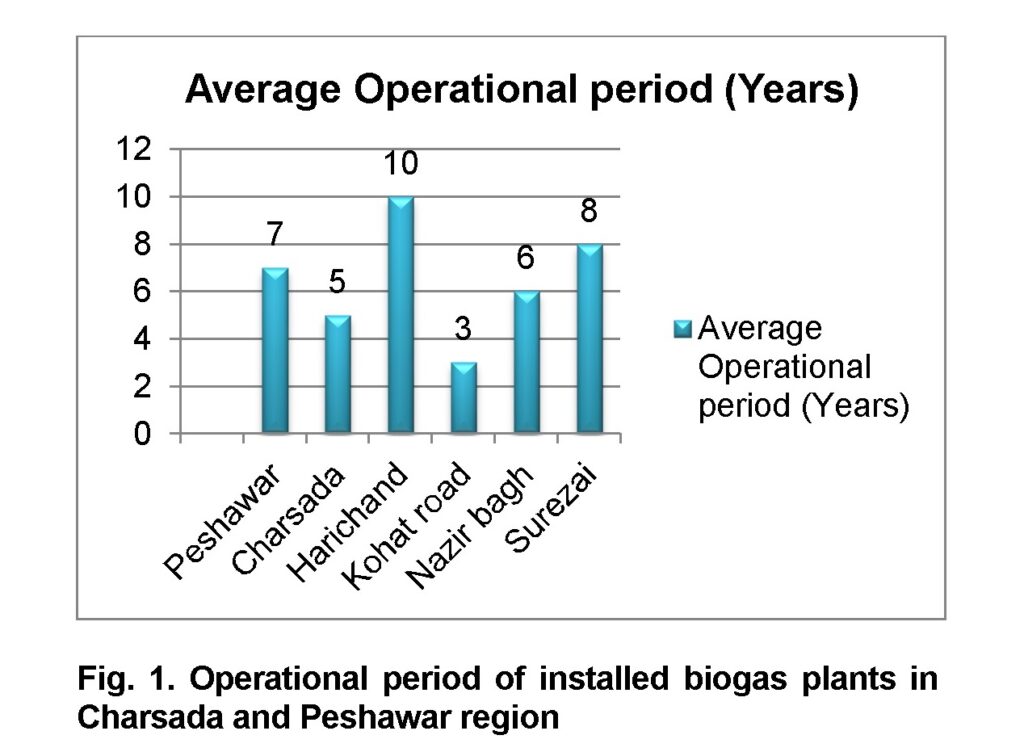 Average Operational period (Years)

12
10
8
6
4
2
0

7
5
10
3
6
8

Peshawar
Charsada
Harichand
Kohat road
Nazir bagh
Surezai

Average Operational period (Years)

Fig. 1. Operational period of installed biogas plants in Charsada and Peshawar region